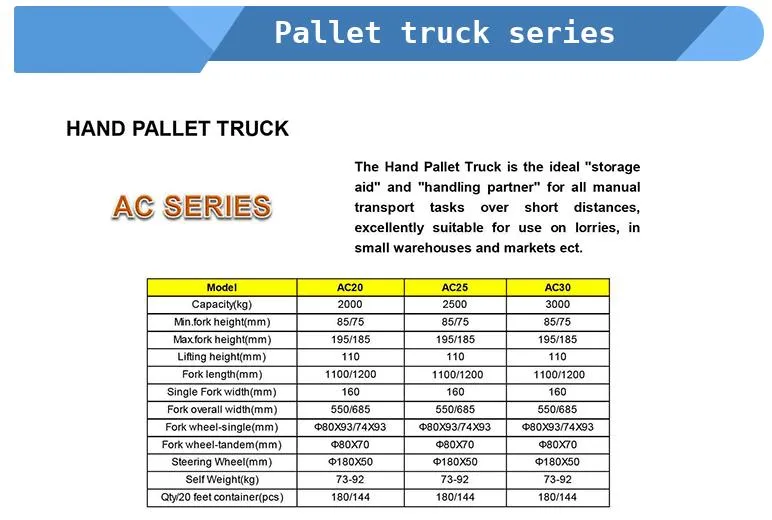 Pallet truck series

HAND PALLET TRUCK

AC SERIES

The Hand Pallet Truck is the ideal "storage aid" and "handling partner" for all manual transport tasks over short distances, excellently suitable for use on lorries, in small warehouses and markets ect.

| Model | AC20 | AC25 | AC30 |
|---|---|---|---|
| Capacity(kg) | 2000 | 2500 | 3000 |
| Min.fork height(mm) | 85/75 | 85/75 | 85/75 |
| Max.fork height(mm) | 195/185 | 195/185 | 195/185 |
| Lifting height(mm) | 110 | 110 | 110 |
| Fork length(mm) | 1100/1200 | 1100/1200 | 1100/1200 |
| Single Fork width(mm) | 160 | 160 | 160 |
| Fork overall width(mm) | 550/685 | 550/685 | 550/685 |
| Fork wheel-single(mm) | Φ80X93/74X93 | Φ80X93/74X93 | Φ80X93/74X93 |
| Fork wheel-tandem(mm) | Φ80X70 | Φ80X70 | Φ80X70 |
| Steering Wheel(mm) | Φ180X50 | Φ180X50 | Φ180X50 |
| Self Weight(kg) | 73-92 | 73-92 | 73-92 |
| Qty/20 feet container(pcs) | 180/144 | 180/144 | 180/144 |